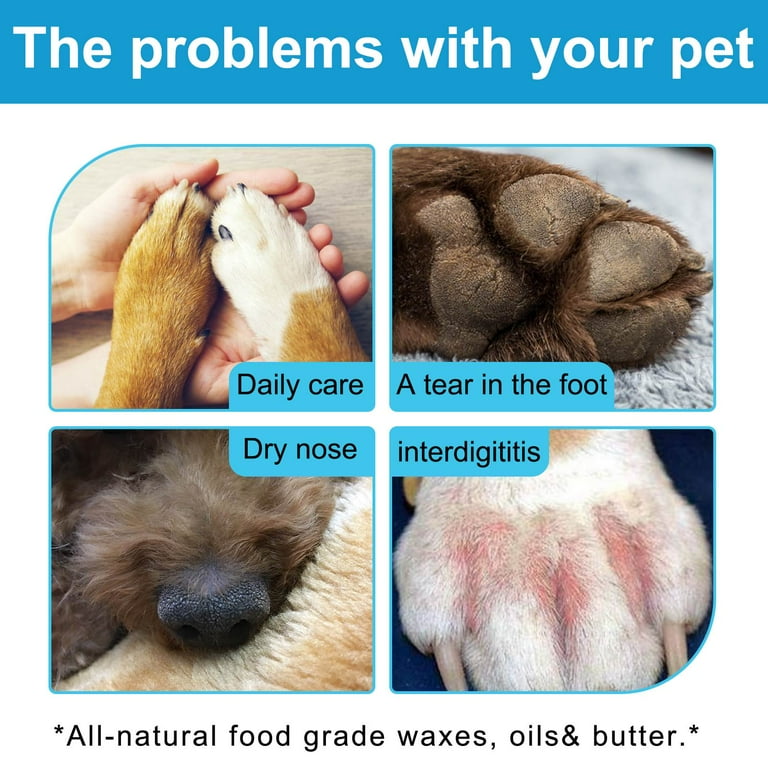 The problems with your pet

Daily care

A tear in the foot

Dry nose

interdigititis

*All-natural food grade waxes, oils& butter.*